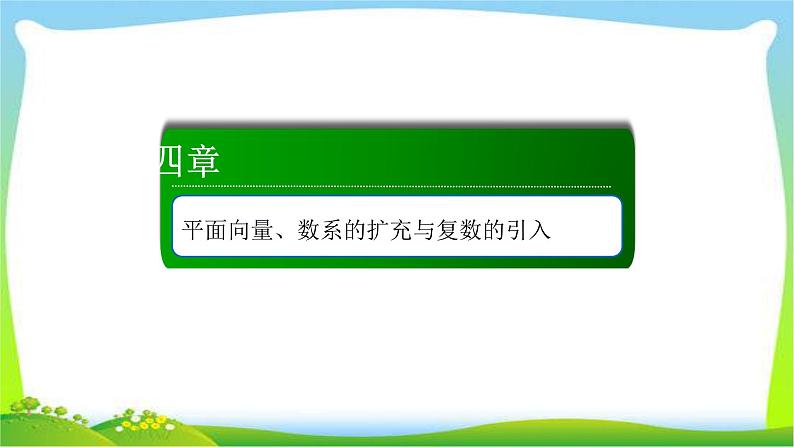 四章

平面向量、数系的扩充与复数的引入